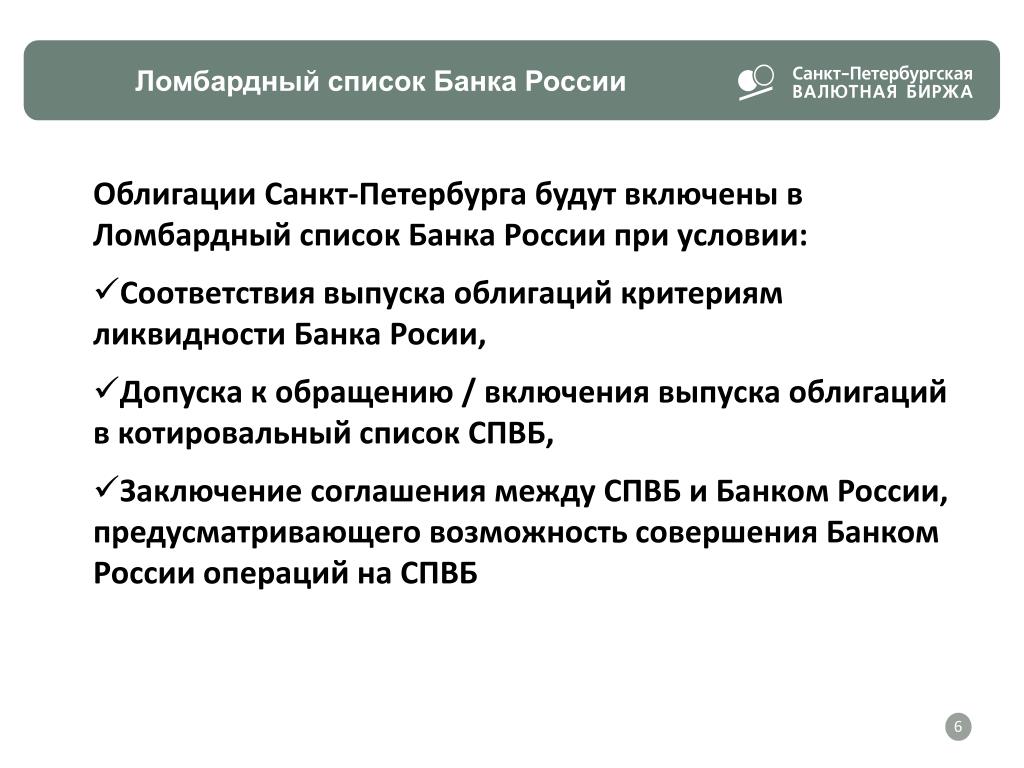 Ломбардный список Банка России

Санкт-Петербургская
ВАЛЮТНАЯ БИРЖА

Облигации Санкт-Петербурга будут включены в Ломбардный список Банка России при условии:

✓Соответствия выпуска облигаций критериям ликвидности Банка Росии,

✓Допуска к обращению / включения выпуска облигаций в котировальный список СПВБ,

✓Заключение соглашения между СПВБ и Банком России, предусматривающего возможность совершения Банком России операций на СПВБ

6